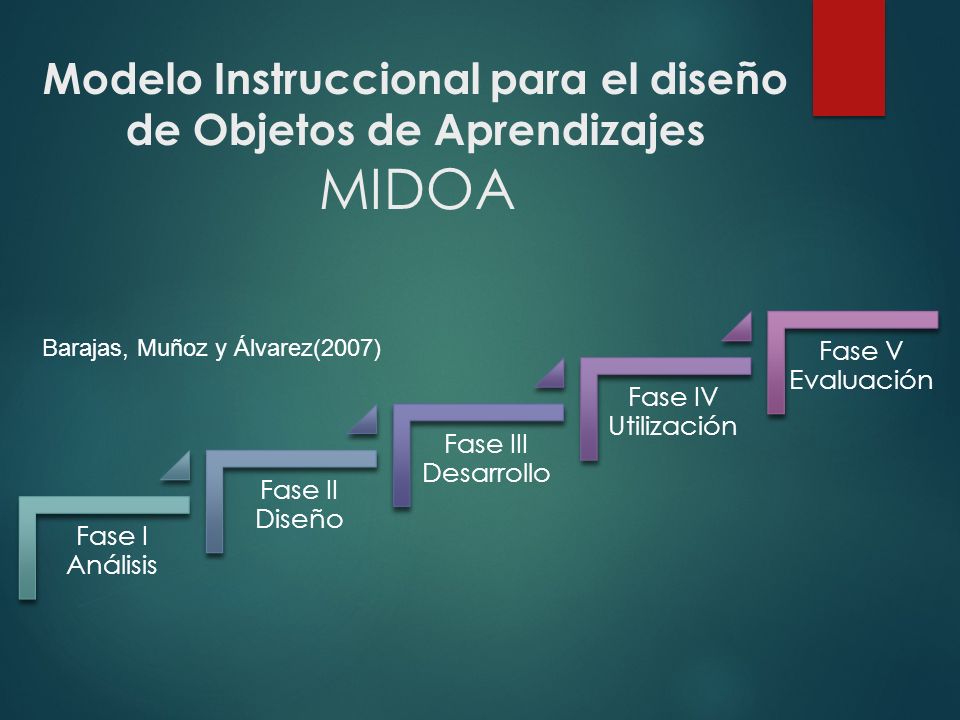 Modelo Instruccional para el diseño de Objetos de Aprendizajes
MIDOA

Barajas, Muñoz y Álvarez(2007)

Fase I
Análisis

Fase II
Diseño

Fase III
Desarrollo

Fase IV
Utilización

Fase V
Evaluación